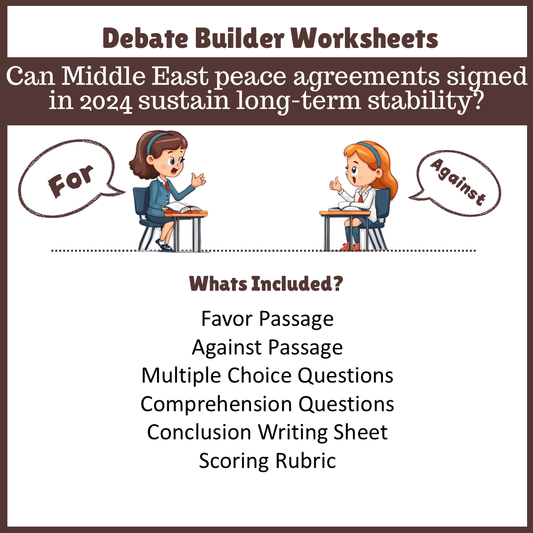 Debate Builder Worksheets

Can Middle East peace agreements signed in 2024 sustain long-term stability?

For

Against

Whats Included?

Favor Passage
Against Passage
Multiple Choice Questions
Comprehension Questions
Conclusion Writing Sheet
Scoring Rubric